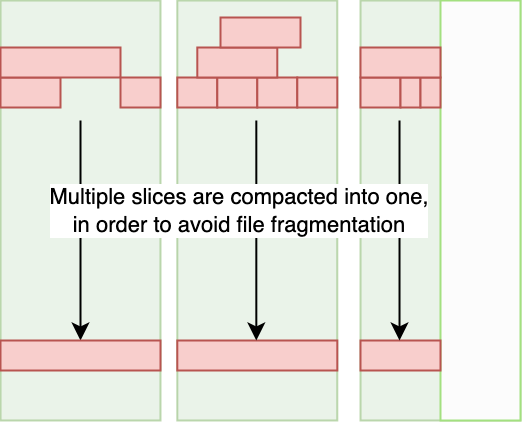 Multiple slices are compacted into one, in order to avoid file fragmentation